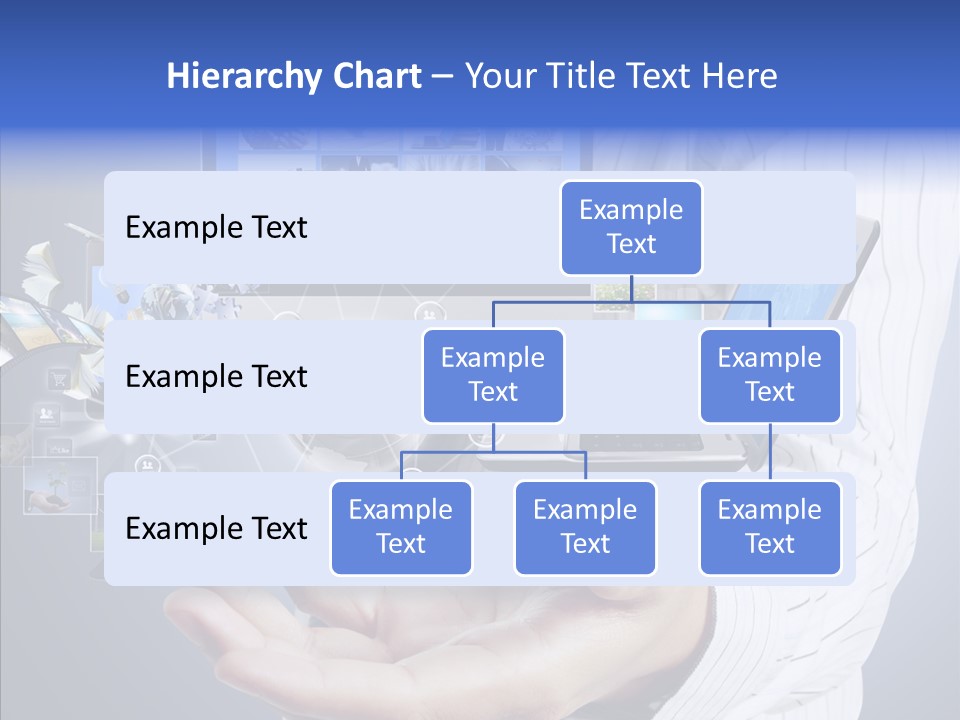 Hierarchy Chart – Your Title Text Here

Example Text

Example Text

Example Text

Example Text

Example Text

Example Text

Example Text

Example Text

Example Text